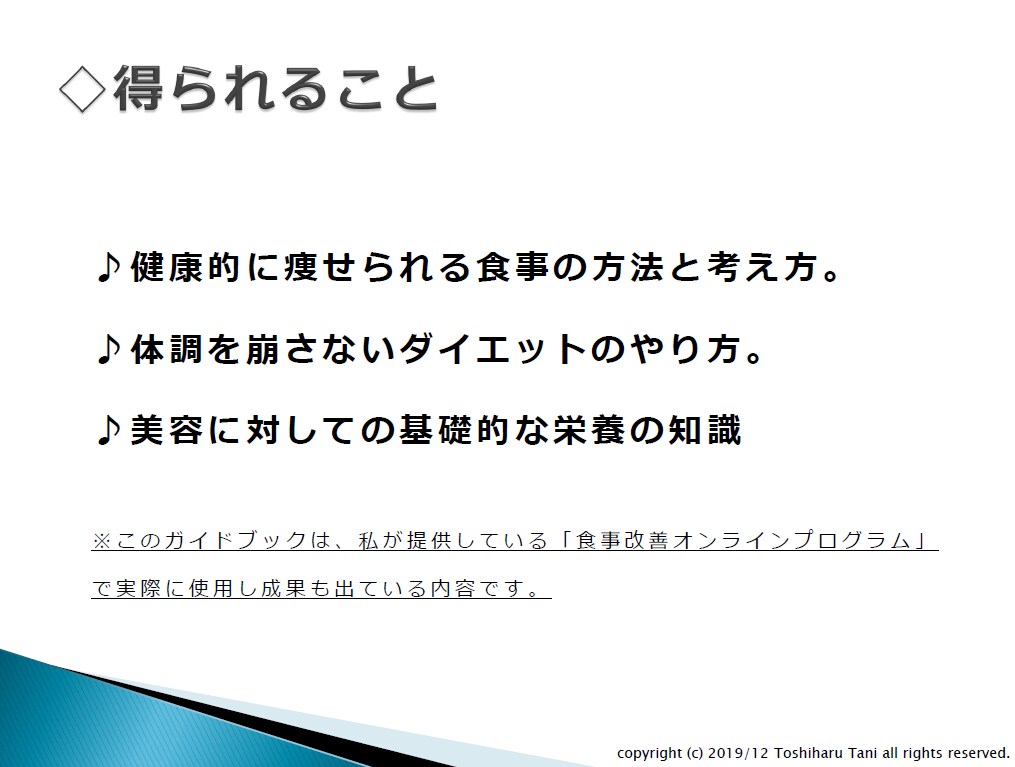 ◇得られること

♪健康的に痩せられる食事の方法と考え方。

♪体調を崩さないダイエットのやり方。

♪美容に対しての基礎的な栄養の知識

※このガイドブックは、私が提供している「食事改善オンラインプログラム」で実際に使用し成果も出ている内容です。

copyright (c) 2019/12 Toshiharu Tani all rights reserved.